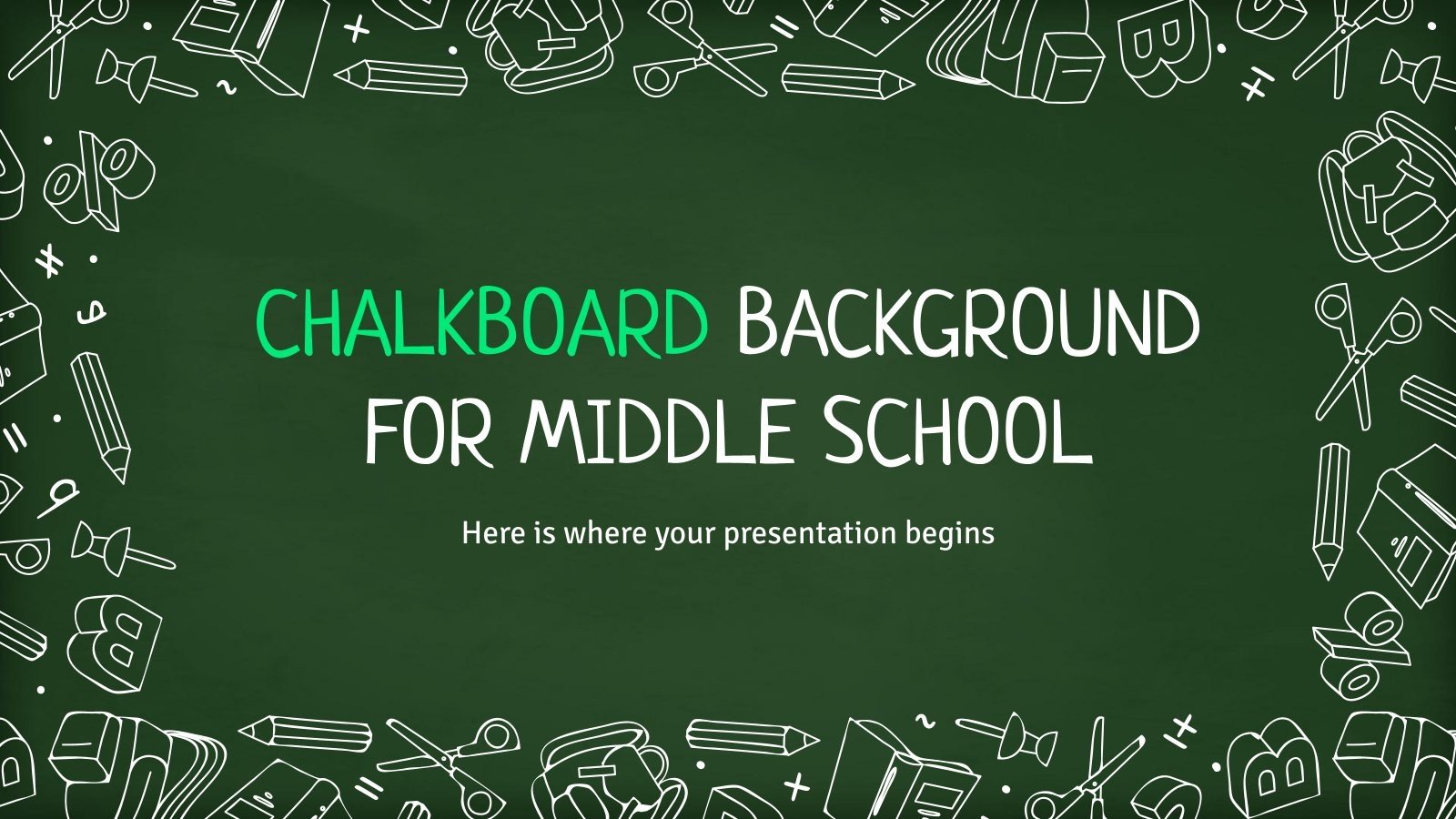 CHALKBOARD BACKGROUND FOR MIDDLE SCHOOL

Here is where your presentation begins